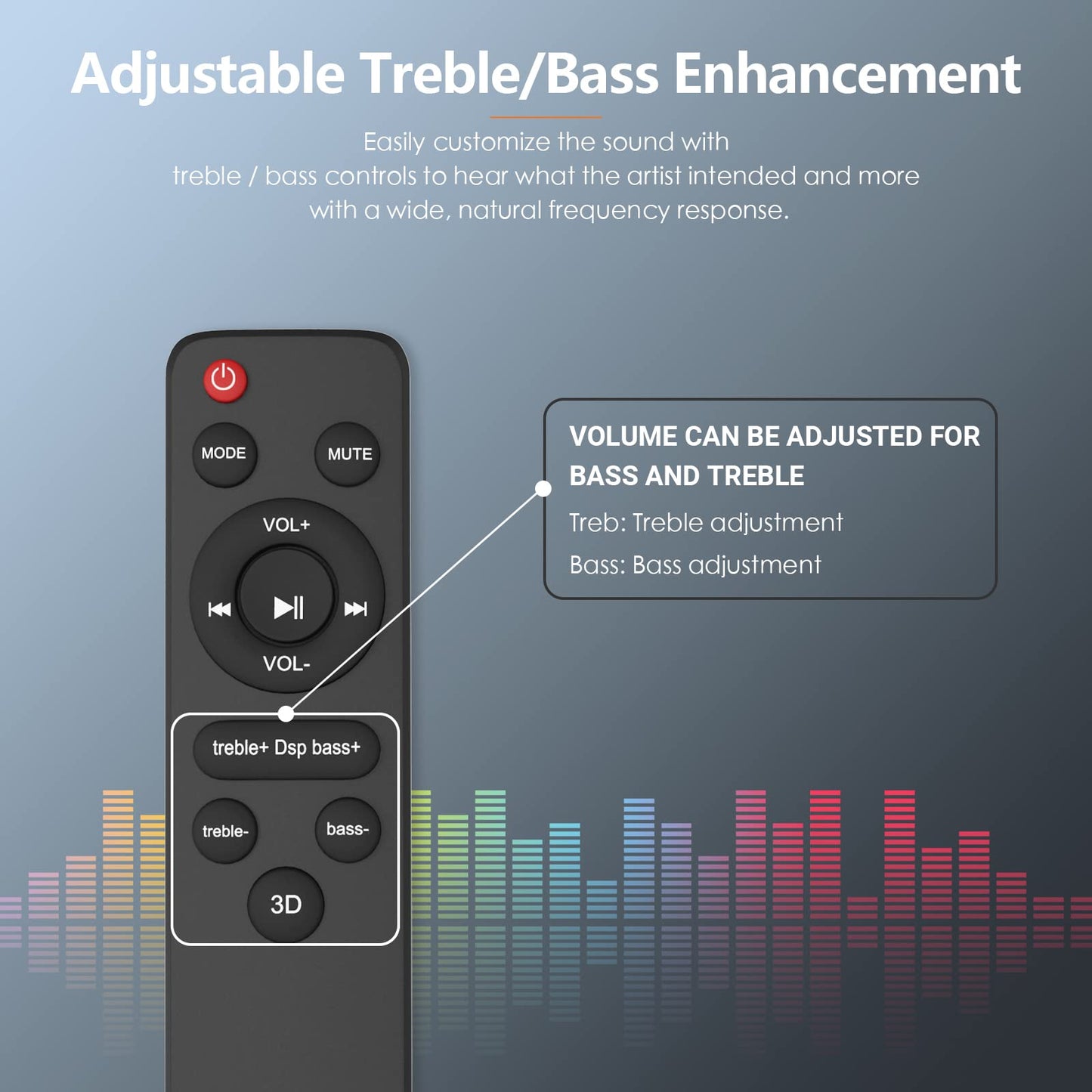 Adjustable Treble/Bass Enhancement

Easily customize the sound with treble / bass controls to hear what the artist intended and more with a wide, natural frequency response.

MODE

MUTE

VOL+

VOL-

treble+ Dsp bass+

treble-

bass-

3D

VOLUME CAN BE ADJUSTED FOR BASS AND TREBLE

Treb: Treble adjustment

Bass: Bass adjustment